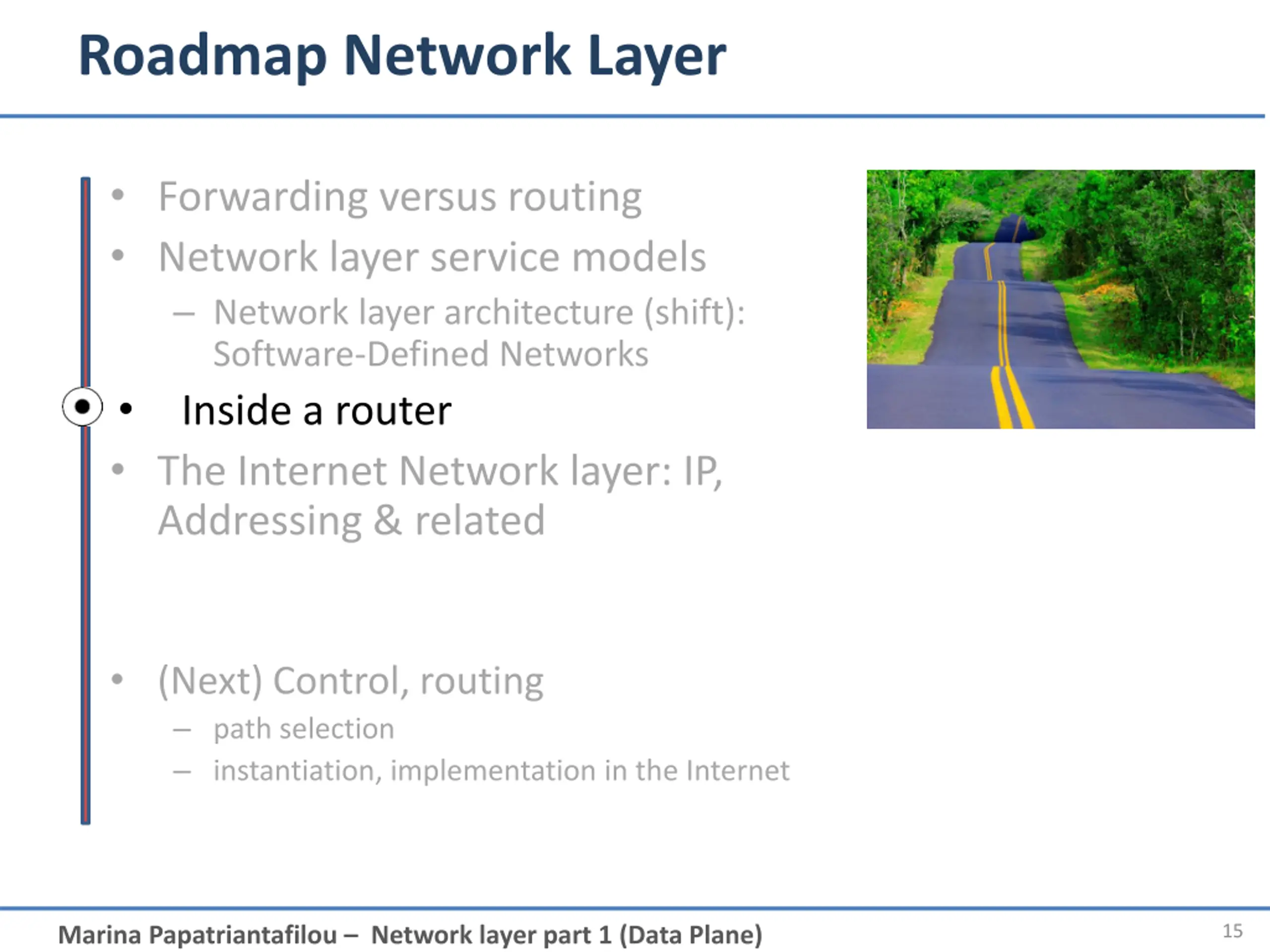 Roadmap Network Layer

• Forwarding versus routing
• Network layer service models
– Network layer architecture (shift): Software-Defined Networks
• Inside a router
• The Internet Network layer: IP, Addressing & related

• (Next) Control, routing
– path selection
– instantiation, implementation in the Internet

Marina Papatriantafilou – Network layer part 1 (Data Plane)
15